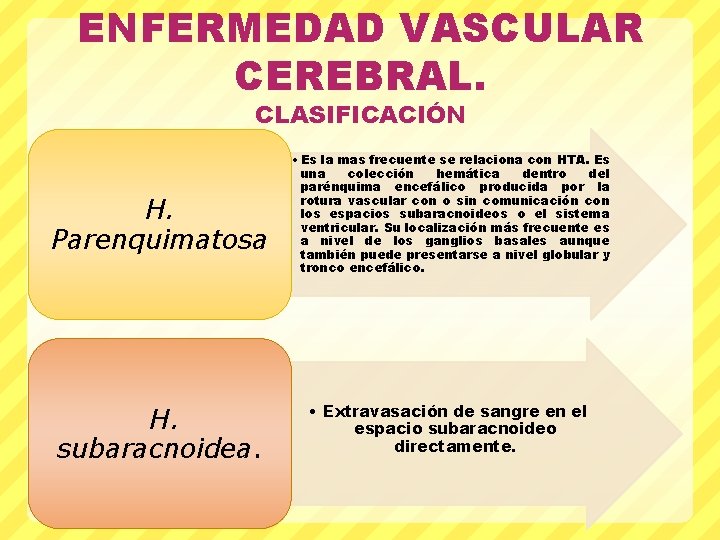 ENFERMEDAD VASCULAR CEREBRAL.
CLASIFICACIÓN

H. Parenquimatosa

• Es la mas frecuente se relaciona con HTA. Es una colección hemática dentro del parénquima encefálico producida por la rotura vascular con o sin comunicación con los espacios subaracnoideos o el sistema ventricular. Su localización más frecuente es a nivel de los ganglios basales aunque también puede presentarse a nivel globular y tronco encefálico.

H. subaracnoidea.

• Extravasación de sangre en el espacio subaracnoideo directamente.